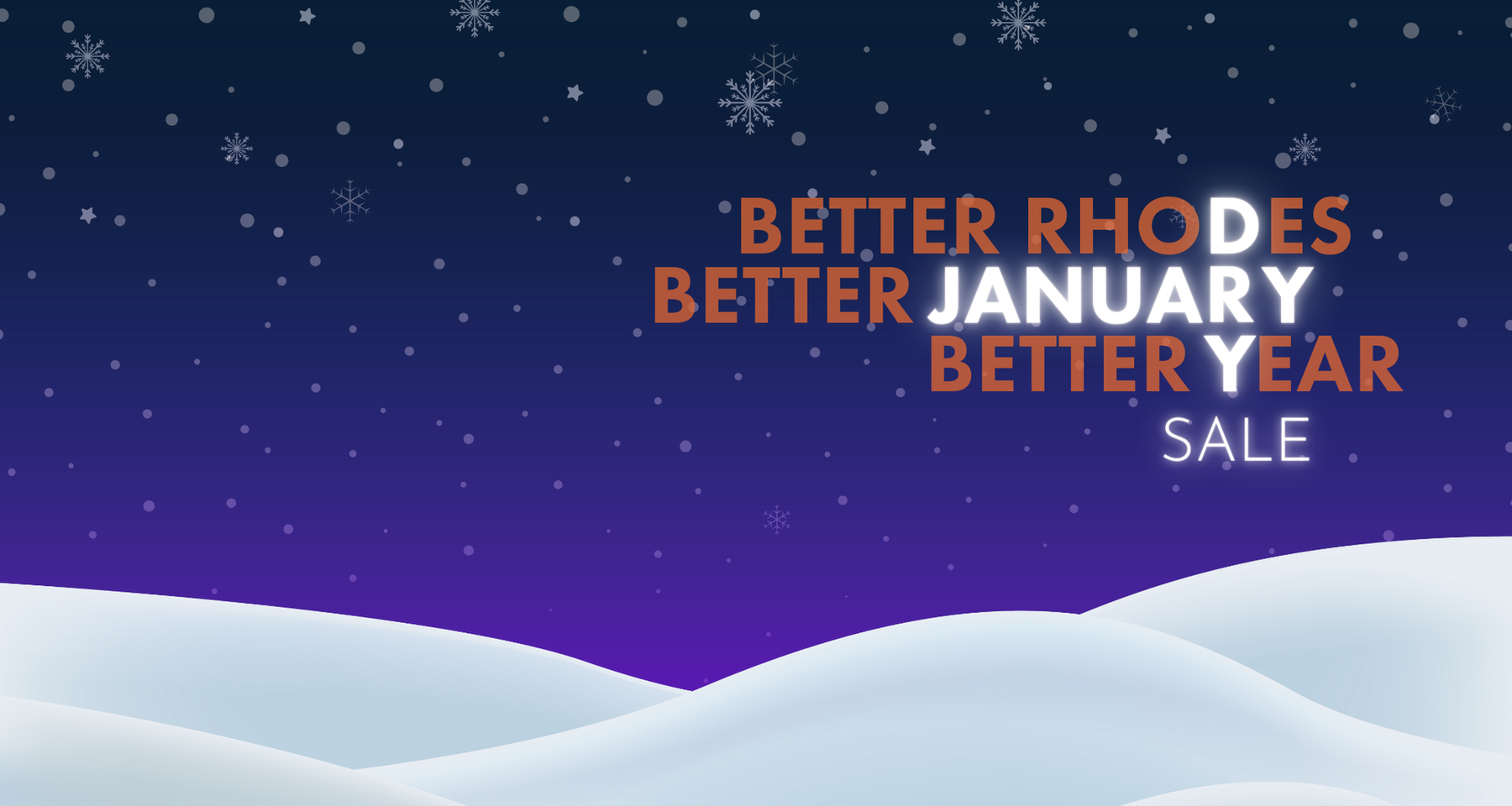 BETTER RHODES
BETTER JANUARY
BETTER YEAR
SALE